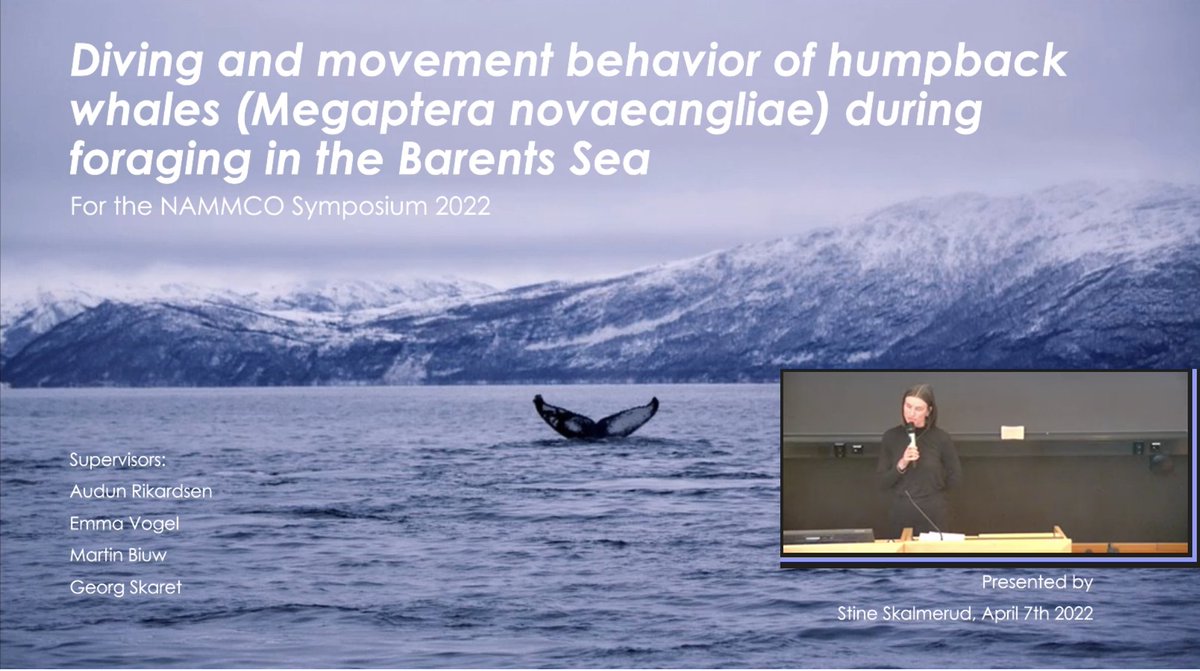 Diving and movement behavior of humpback whales (Megaptera novaeangliae) during foraging in the Barents Sea

For the NAMMCO Symposium 2022

Supervisors:
Audun Rikardsen
Emma Vogel
Martin Biuw
Georg Skaret

Presented by
Stine Skalmerud, April 7th 2022